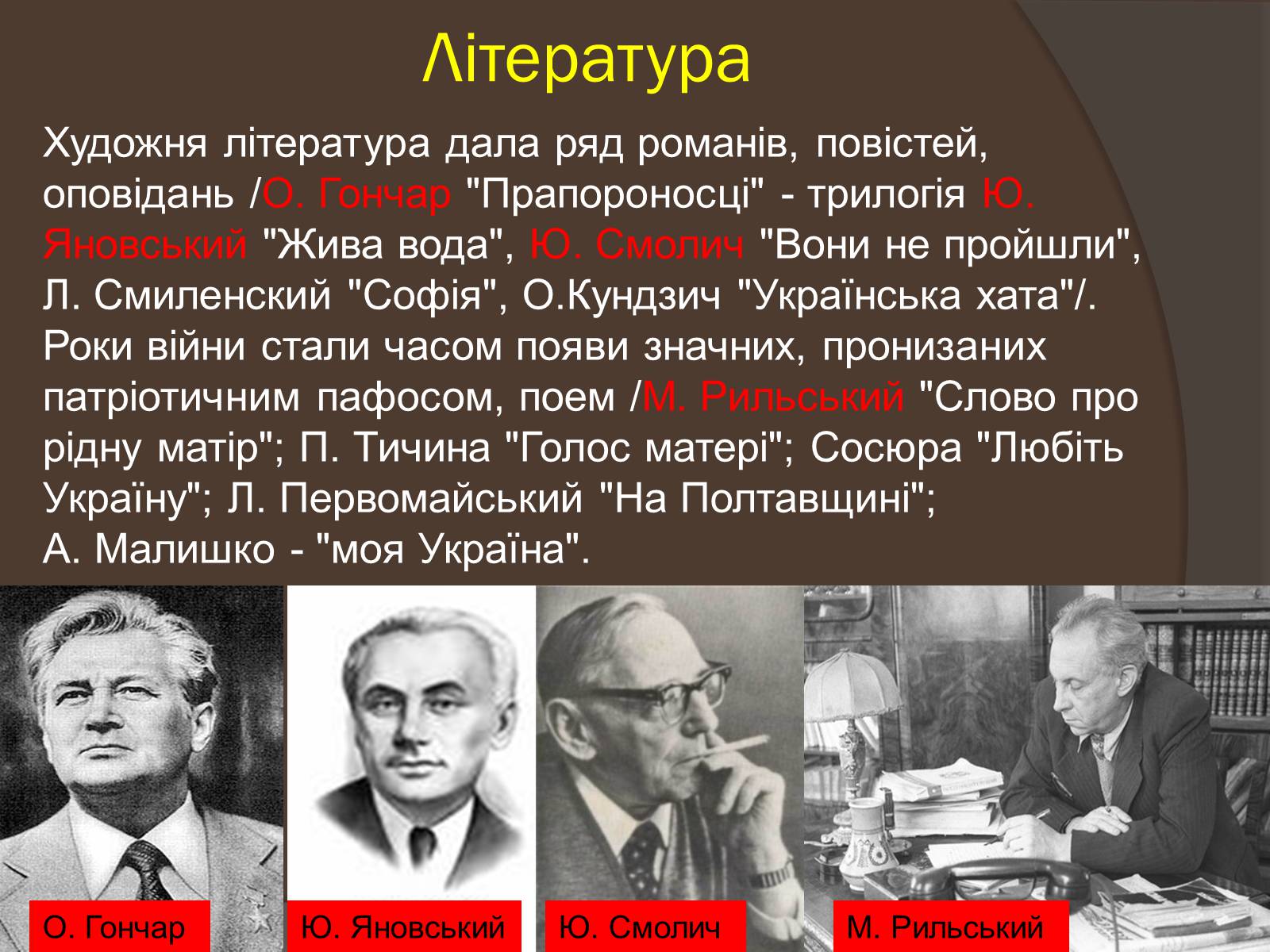 Література

Художня література дала ряд романів, повістей, оповідань /О. Гончар "Прапороносці" - трилогія Ю. Яновський "Жива вода", Ю. Смолич "Вони не пройшли", Л. Смиленский "Софія", О.Кундзич "Українська хата"/. Роки війни стали часом появи значних, пронизаних патріотичним пафосом, поем /М. Рильський "Слово про рідну матір"; П. Тичина "Голос матері"; Сосюра "Любіть Україну"; Л. Первомайський "На Полтавщині"; А. Малишко - "моя Україна".

О. Гончар

Ю. Яновський

Ю. Смолич

М. Рильський